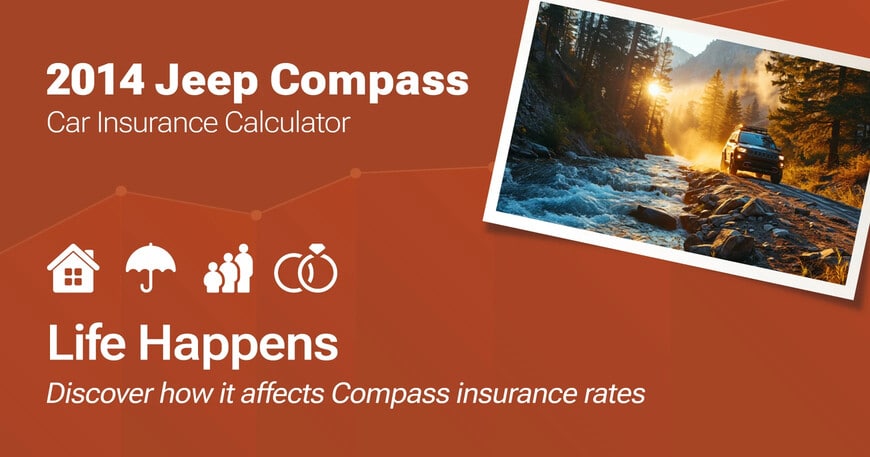 2014 Jeep Compass
Car Insurance Calculator

Life Happens
Discover how it affects Compass insurance rates